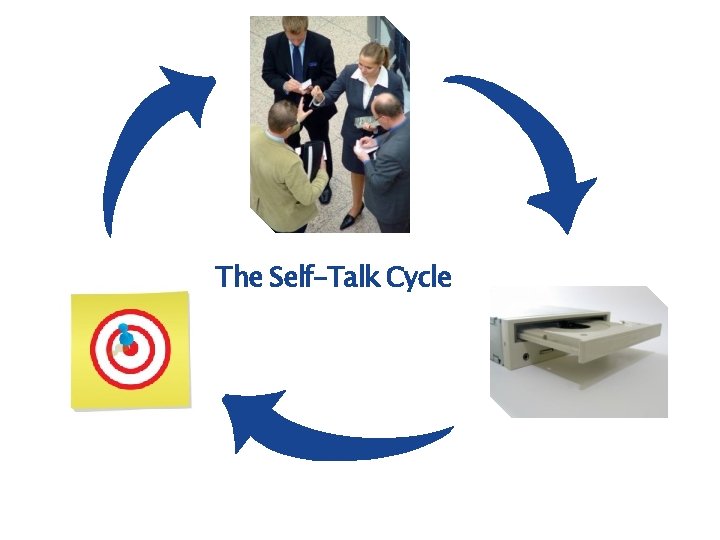 The Self-Talk Cycle